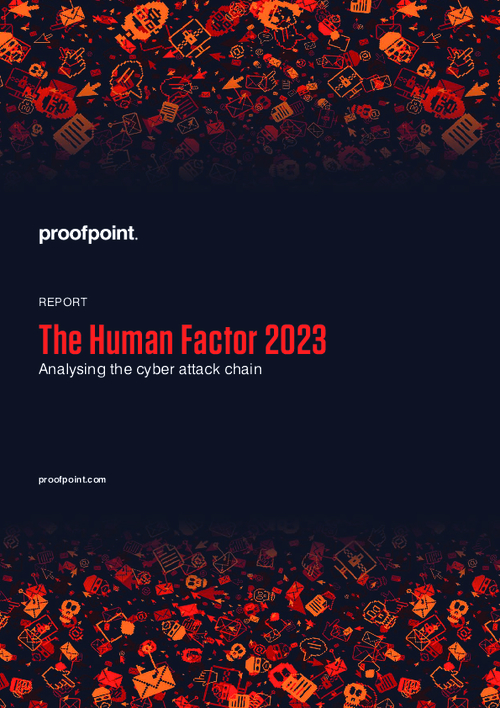 proofpoint.

REPORT

The Human Factor 2023

Analysing the cyber attack chain

proofpoint.com